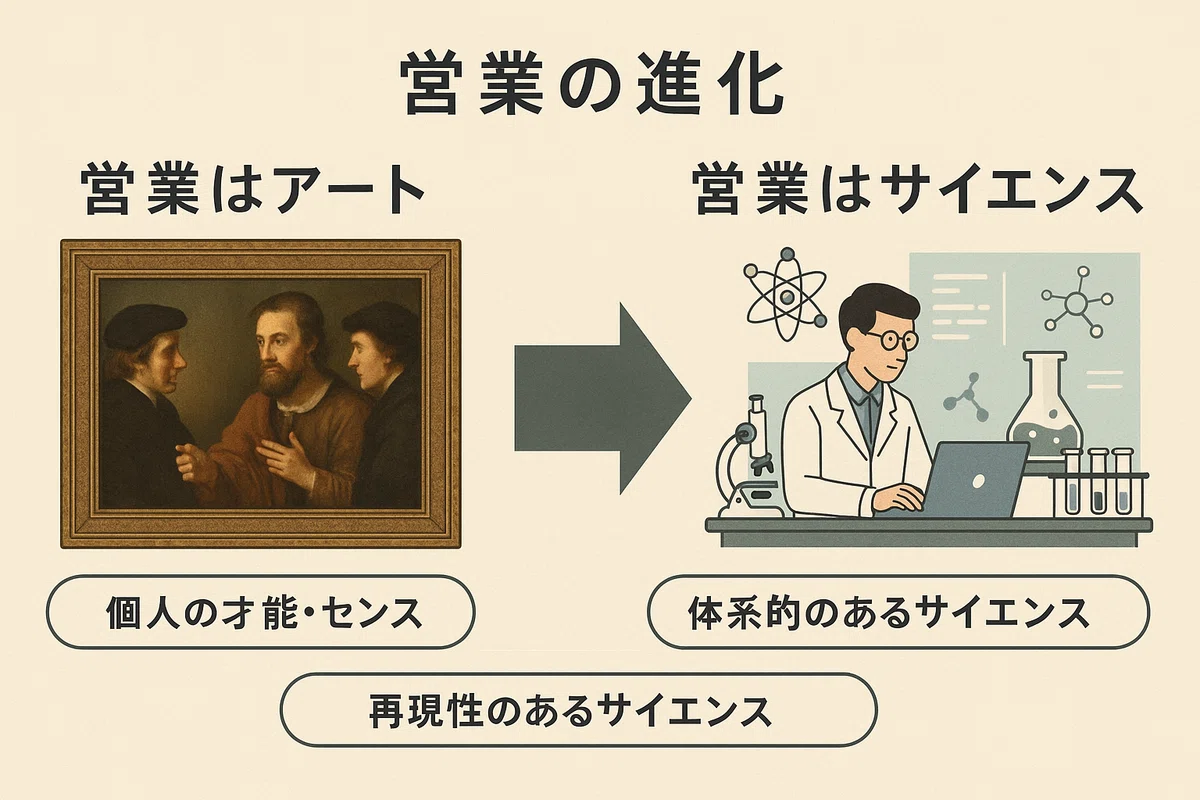 営業の進化

営業はアート

営業はサイエンス

個人の才能・センス

体系的のあるサイエンス

再現性のあるサイエンス